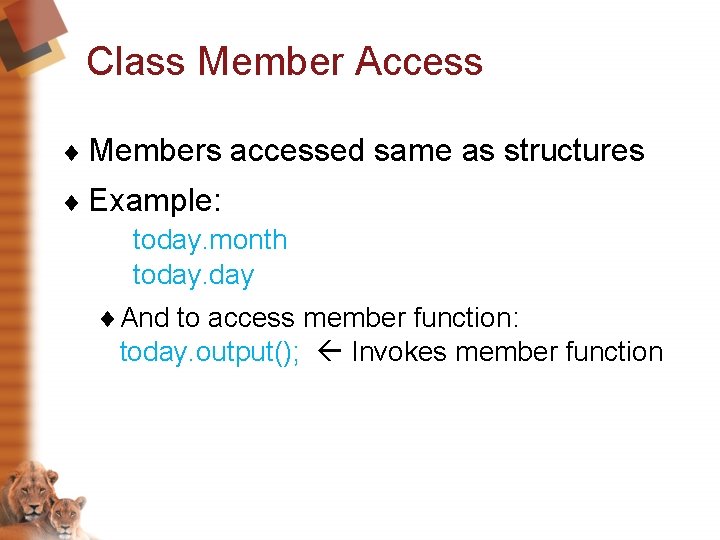 Class Member Access

♦ Members accessed same as structures

♦ Example:

today.month
today.day

♦ And to access member function:
today.output(); ← Invokes member function